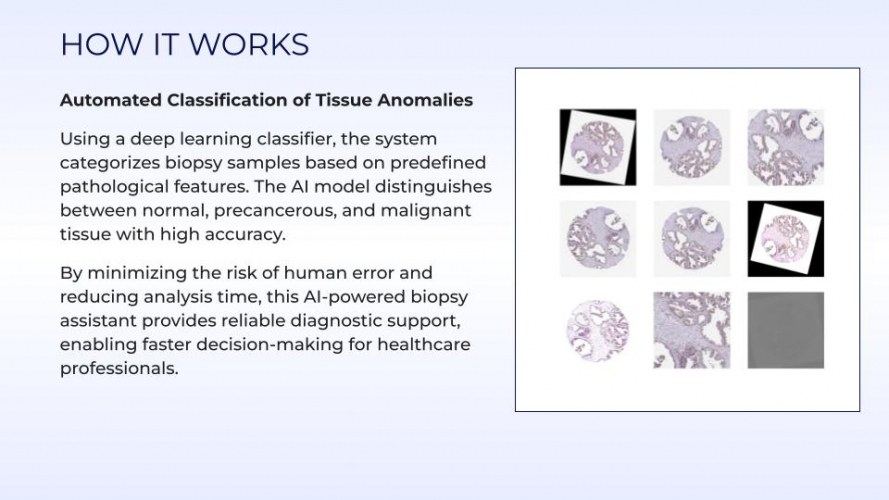 HOW IT WORKS

Automated Classification of Tissue Anomalies

Using a deep learning classifier, the system categorizes biopsy samples based on predefined pathological features. The AI model distinguishes between normal, precancerous, and malignant tissue with high accuracy.

By minimizing the risk of human error and reducing analysis time, this AI-powered biopsy assistant provides reliable diagnostic support, enabling faster decision-making for healthcare professionals.